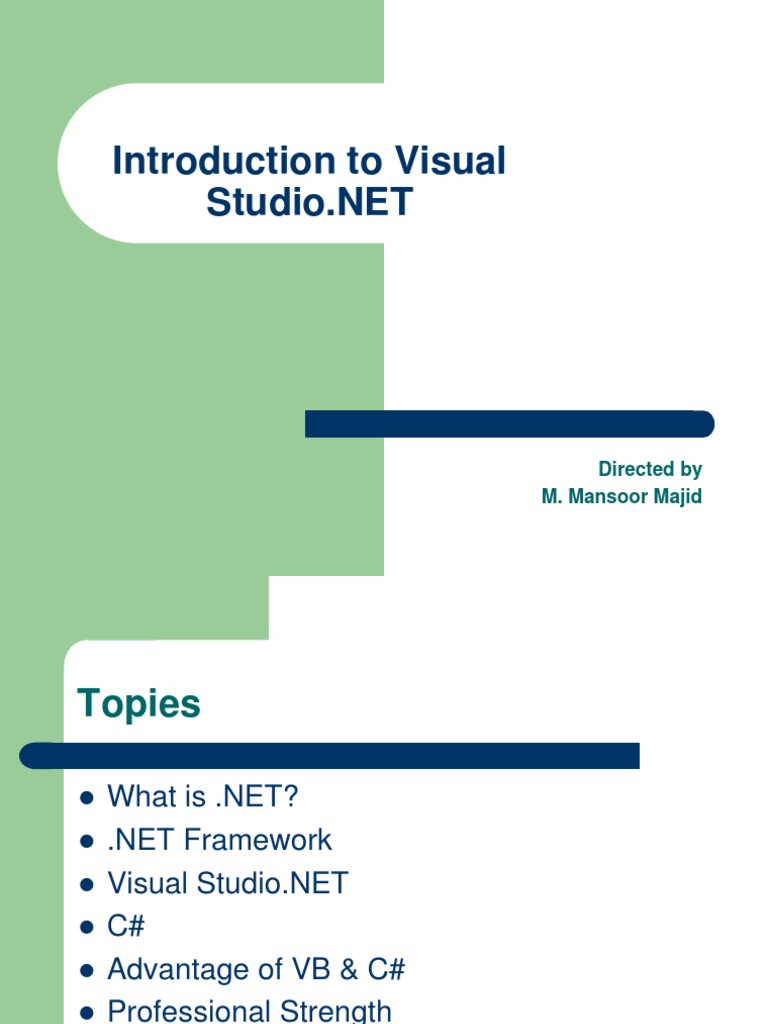 Introduction to Visual Studio.NET

Directed by
M. Mansoor Majid

Topies

- What is .NET?
- .NET Framework
- Visual Studio.NET
- C#
- Advantage of VB & C#
- Professional Strength